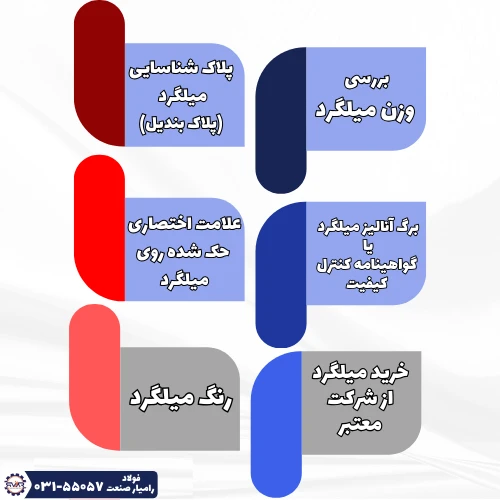 بررسی
وزن میلگرد

پلاک شناسایی
میلگرد
(پلاک بندیل)

برگ آنالیز میلگرد
یا
گواهینامه کنترل
کیفیت

علامت اختصاری
حک شده روی
میلگرد

خرید میلگرد
از شرکت
معتبر

رنگ میلگرد

فولاد
رامیار صنعت ۰۳۱-۵۵۰۵۷